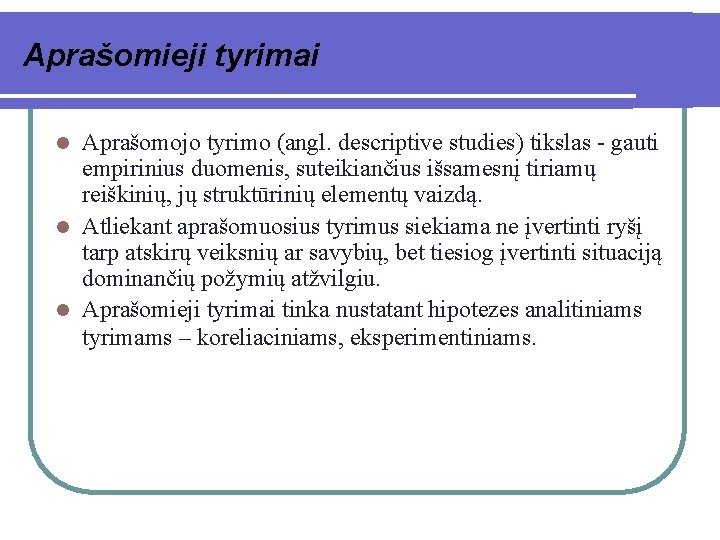 Aprašomieji tyrimai

- Aprašomojo tyrimo (angl. descriptive studies) tikslas - gauti empirinius duomenis, suteikiančius išsamesnį tiriamų reiškinių, jų struktūrinių elementų vaizdą.
- Atliekant aprašomuosius tyrimus siekiama ne įvertinti ryšį tarp atskirų veiksnių ar savybių, bet tiesiog įvertinti situaciją dominančių požymių atžvilgiu.
- Aprašomieji tyrimai tinka nustatant hipotezes analitiniams tyrimams – koreliaciniams, eksperimentiniams.